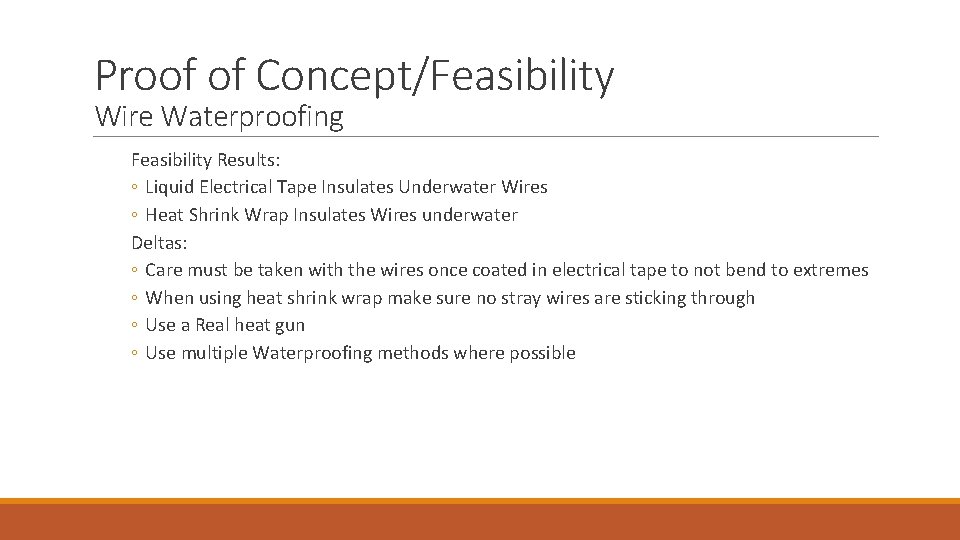 Proof of Concept/Feasibility
Wire Waterproofing

Feasibility Results:
◦ Liquid Electrical Tape Insulates Underwater Wires
◦ Heat Shrink Wrap Insulates Wires underwater
Deltas:
◦ Care must be taken with the wires once coated in electrical tape to not bend to extremes
◦ When using heat shrink wrap make sure no stray wires are sticking through
◦ Use a Real heat gun
◦ Use multiple Waterproofing methods where possible